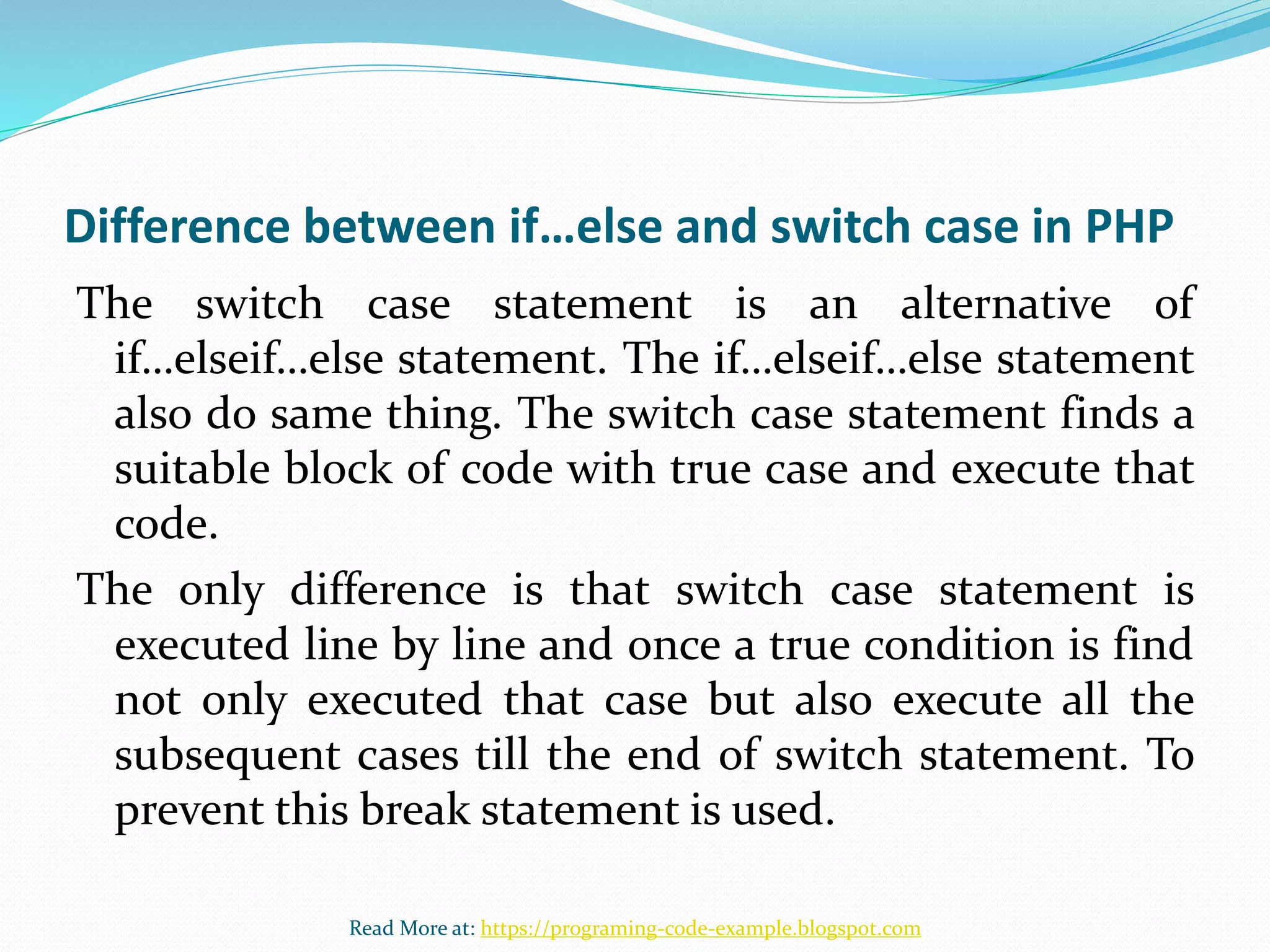 Difference between if…else and switch case in PHP

The switch case statement is an alternative of if…elseif…else statement. The if…elseif…else statement also do same thing. The switch case statement finds a suitable block of code with true case and execute that code.

The only difference is that switch case statement is executed line by line and once a true condition is find not only executed that case but also execute all the subsequent cases till the end of switch statement. To prevent this break statement is used.

Read More at: https://programing-code-example.blogspot.com